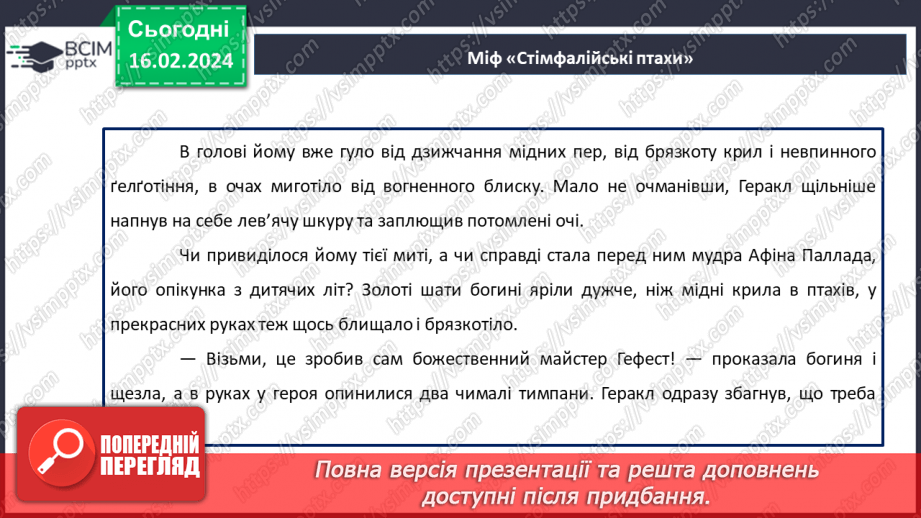 ВСІМ pptx

Сьогодні 16.02.2024

Міф «Стімфалійські птахи»

В голові йому вже гуло від дзижчання мідних пер, від брязкоту крил і невпинного ґелґотіння, в очах миготіло від вогненного блиску. Мало не очманівши, Геракл щільніше напнув на себе лев'ячу шкуру та заплющив потомлені очі.

Чи привиділося йому тієї миті, а чи справді стала перед ним мудра Афіна Паллада, його опікунка з дитячих літ? Золоті шати богині яріли дужче, ніж мідні крила в птахів, у прекрасних руках теж щось блищало і брязкотіло.

— Візьми, це зробив сам божественний майстер Гефест! — проказала богиня і щезла, а в руках у героя опинилися два чималі тимпани. Геракл одразу збагнув, що треба

ПОПЕРЕДНІЙ ПЕРЕГЛЯД

Повна версія презентації та решта доповнень доступні після придбання.

https://vsimpptx.com